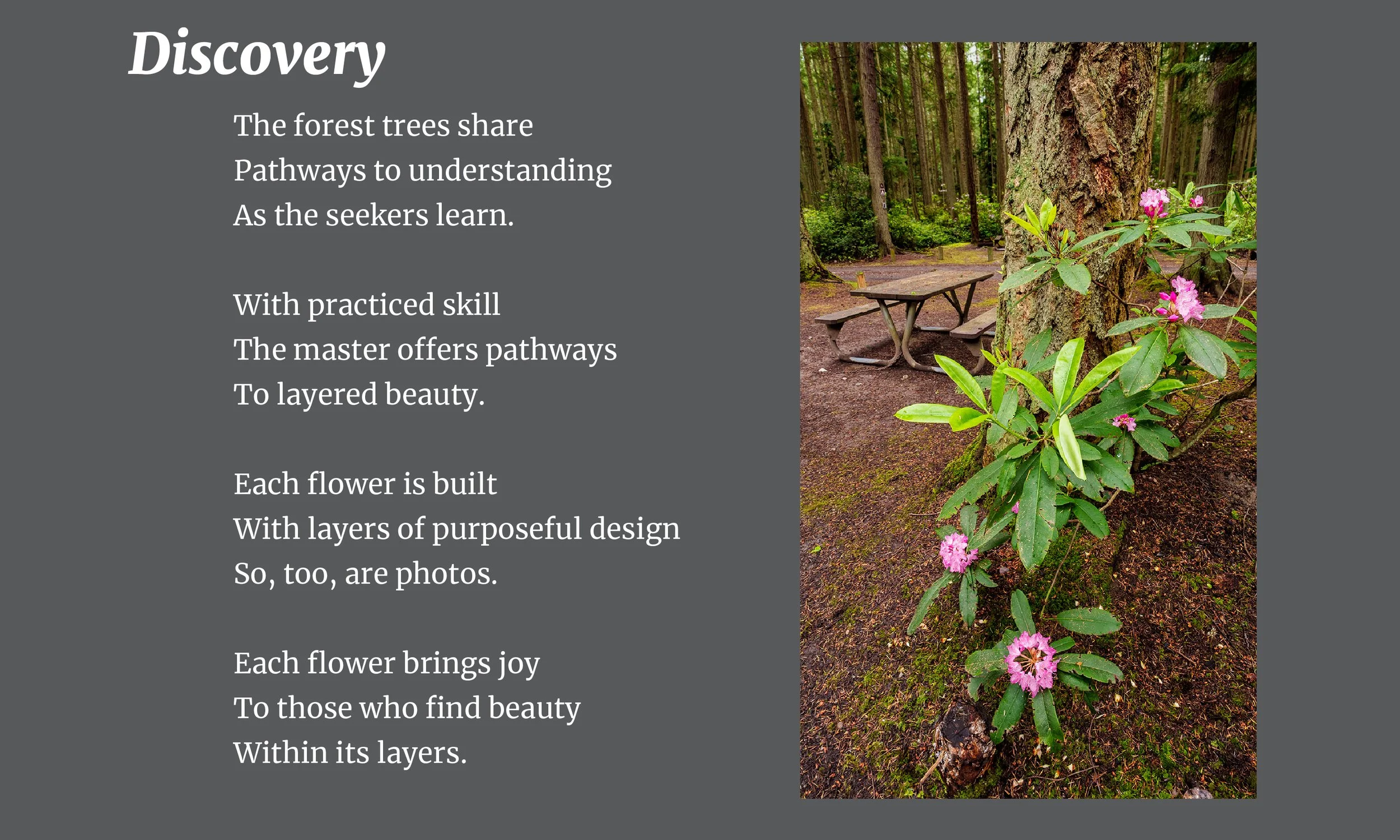 Discovery

The forest trees share
Pathways to understanding
As the seekers learn.

With practiced skill
The master offers pathways
To layered beauty.

Each flower is built
With layers of purposeful design
So, too, are photos.

Each flower brings joy
To those who find beauty
Within its layers.